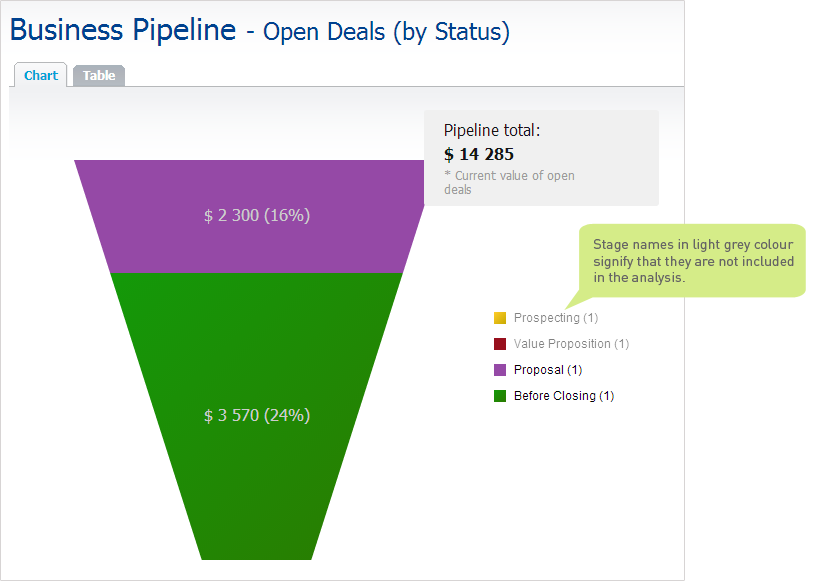 Business Pipeline - Open Deals (by Status)

Chart
Table

Pipeline total:
$ 14 285
* Current value of open deals

$ 2 300 (16%)

$ 3 570 (24%)

Stage names in light grey colour signify that they are not included in the analysis.

Prospecting (1)
Value Proposition (1)
Proposal (1)
Before Closing (1)